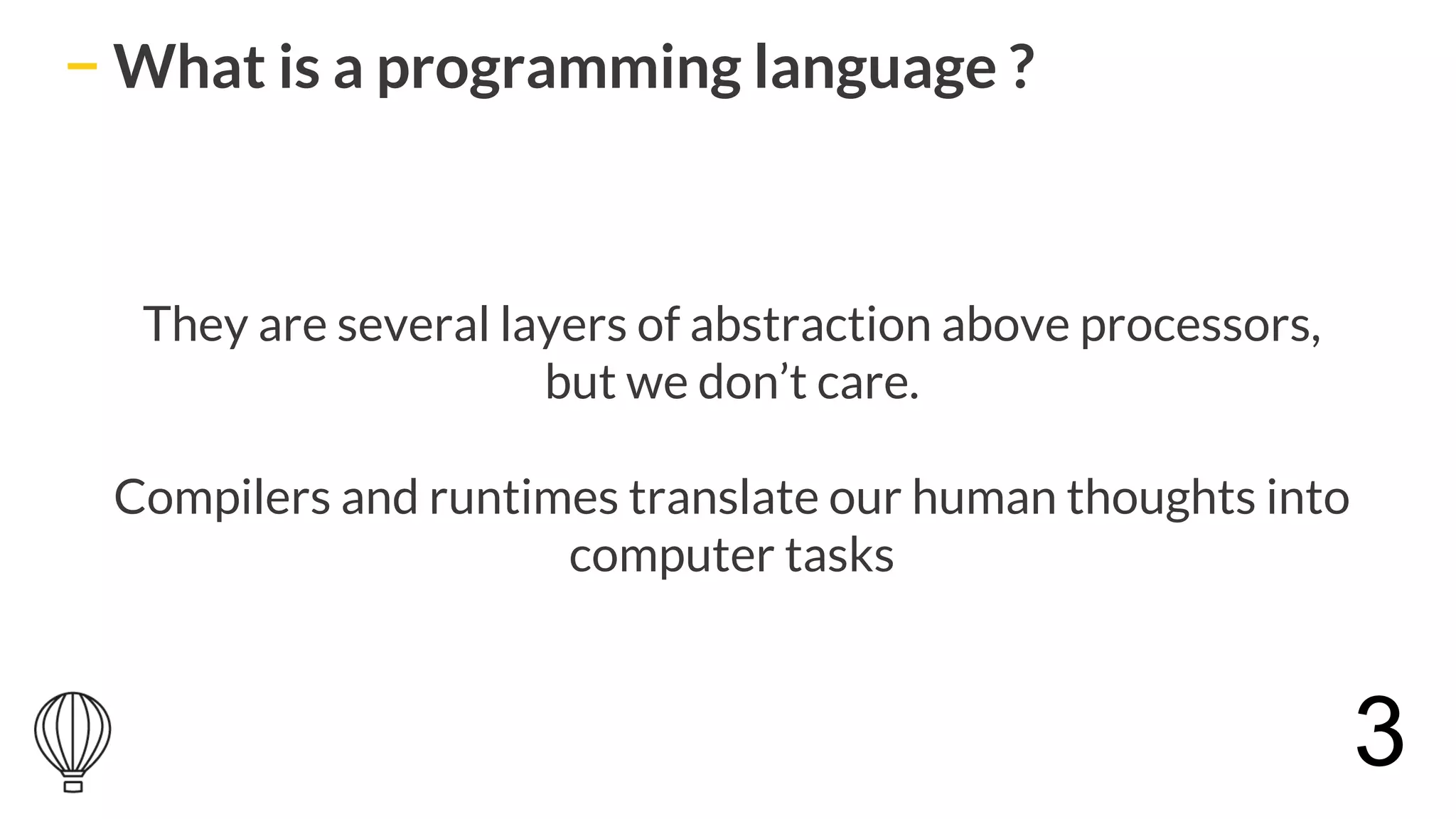 – What is a programming language ?

They are several layers of abstraction above processors, but we don’t care.

Compilers and runtimes translate our human thoughts into computer tasks

3